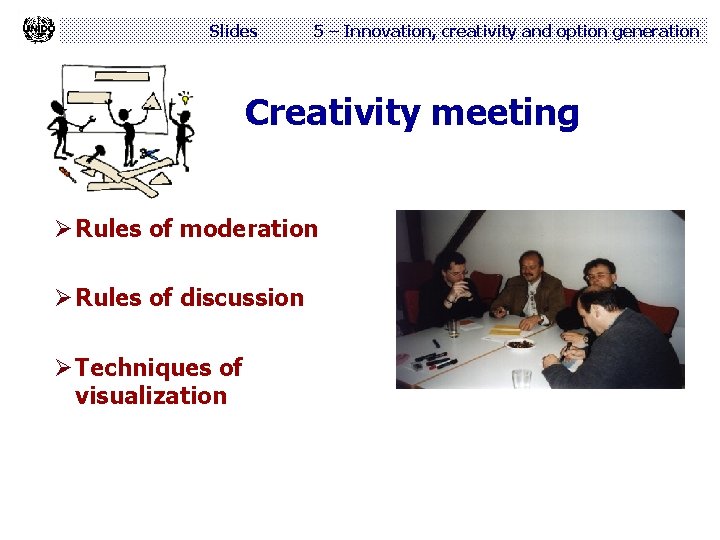 UNIDO

Slides 5 – Innovation, creativity and option generation

Creativity meeting

➢ Rules of moderation

➢ Rules of discussion

➢ Techniques of visualization